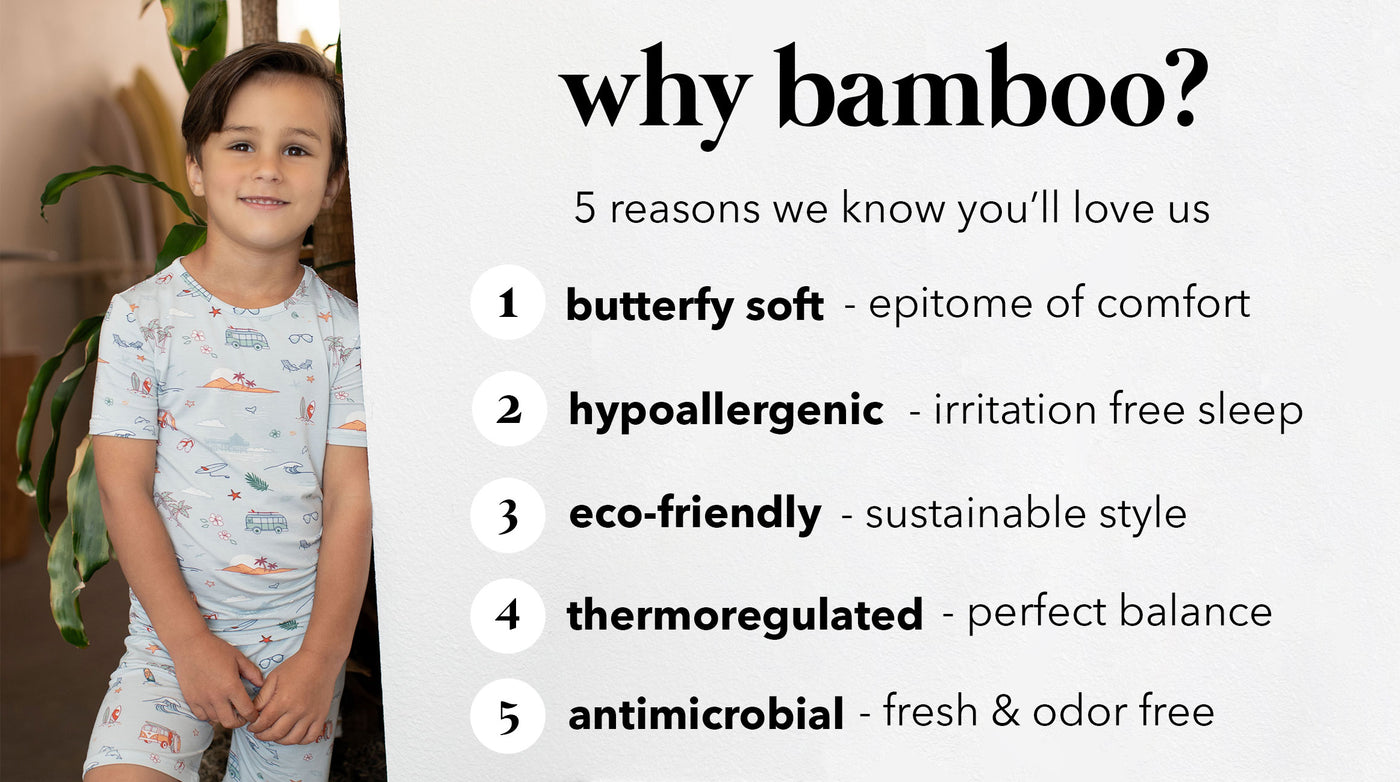 why bamboo?

5 reasons we know you'll love us

1 butterfy soft - epitome of comfort

2 hypoallergenic - irritation free sleep

3 eco-friendly - sustainable style

4 thermoregulated - perfect balance

5 antimicrobial - fresh & odor free